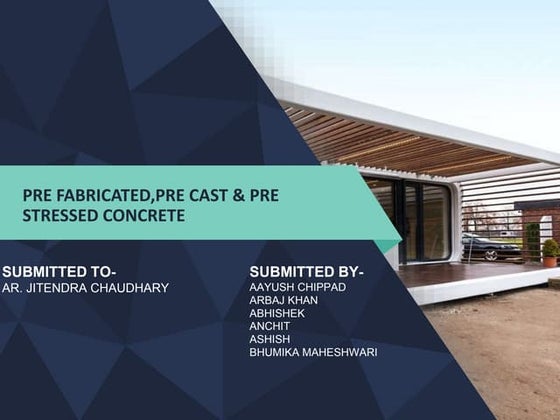 PRE FABRICATED,PRE CAST & PRE STRESSED CONCRETE

SUBMITTED TO-
AR. JITENDRA CHAUDHARY

SUBMITTED BY-
AAYUSH CHIPPAD
ARBAJ KHAN
ABHISHEK
ANCHIT
ASHISH
BHUMIKA MAHESHWARI